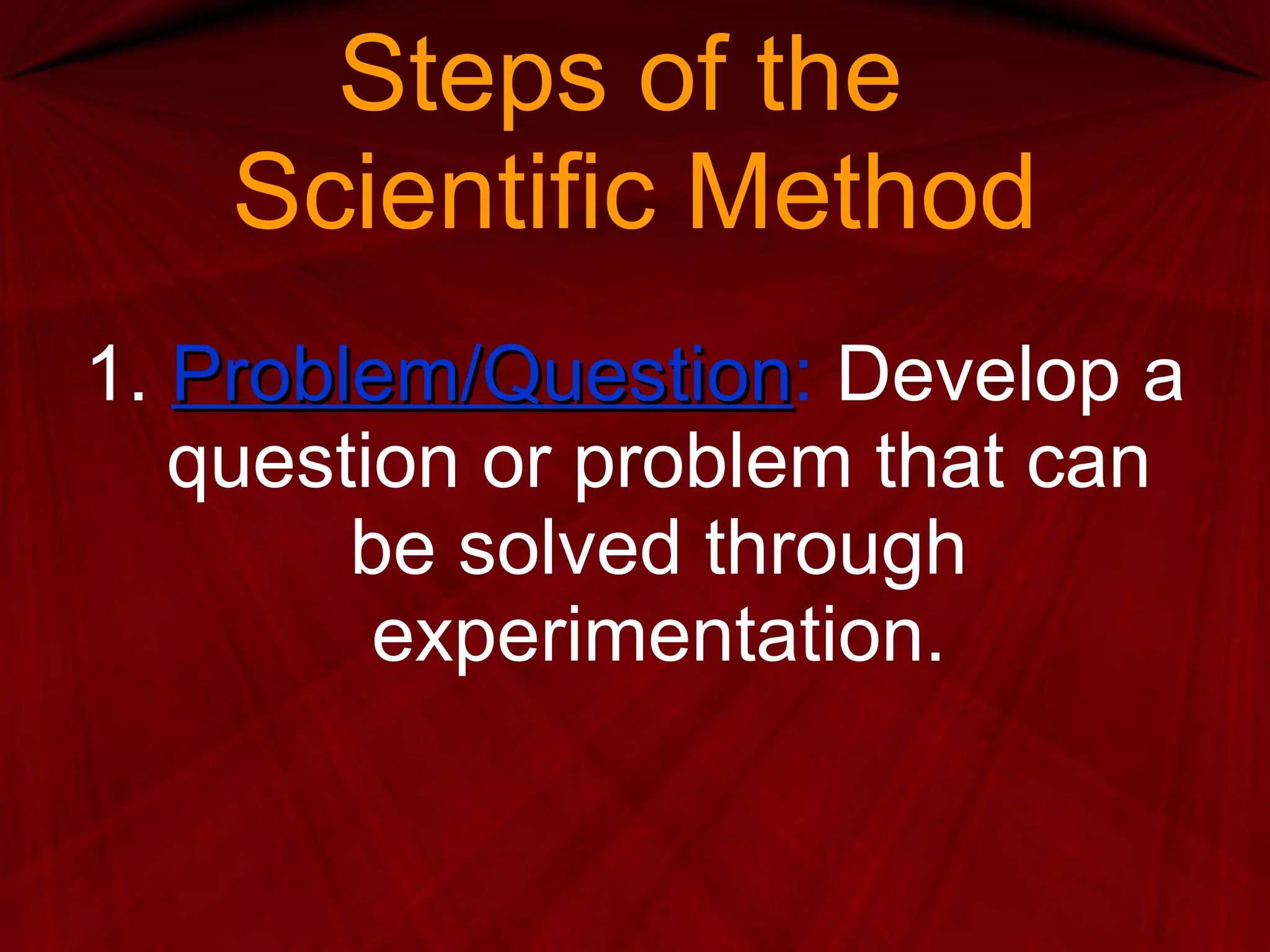 Steps of the Scientific Method

1. Problem/Question: Develop a question or problem that can be solved through experimentation.